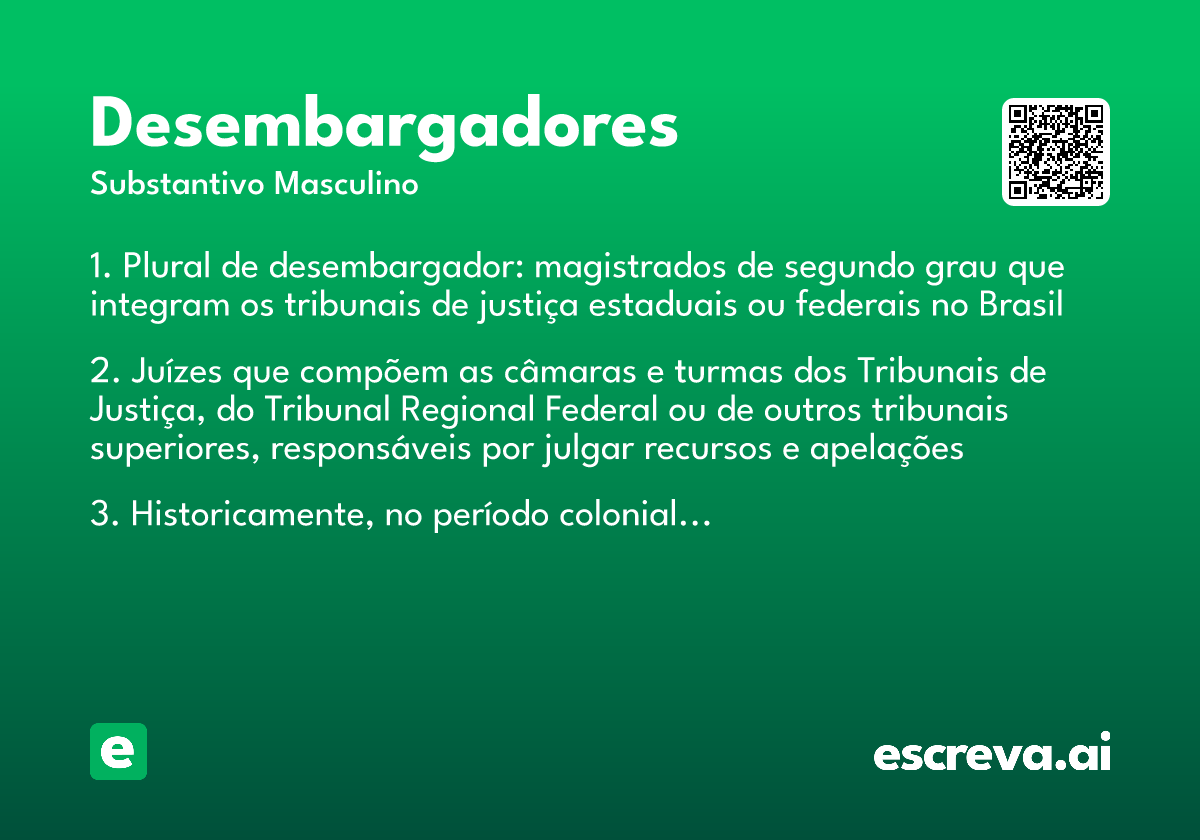 Desembargadores

Substantivo Masculino

1. Plural de desembargador: magistrados de segundo grau que integram os tribunais de justiça estaduais ou federais no Brasil

2. Juízes que compõem as câmaras e turmas dos Tribunais de Justiça, do Tribunal Regional Federal ou de outros tribunais superiores, responsáveis por julgar recursos e apelações

3. Historicamente, no período colonial...

e

escreva.ai